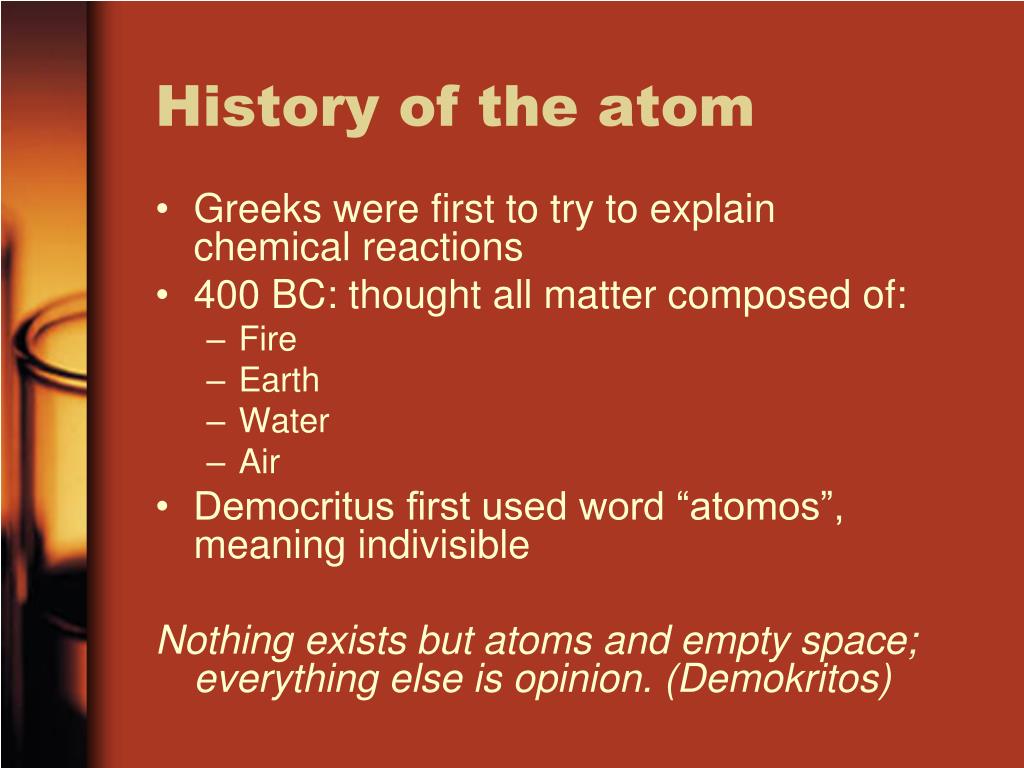 History of the atom

• Greeks were first to try to explain chemical reactions
• 400 BC: thought all matter composed of:
– Fire
– Earth
– Water
– Air
• Democritus first used word “atomos”, meaning indivisible

Nothing exists but atoms and empty space; everything else is opinion. (Demokritos)